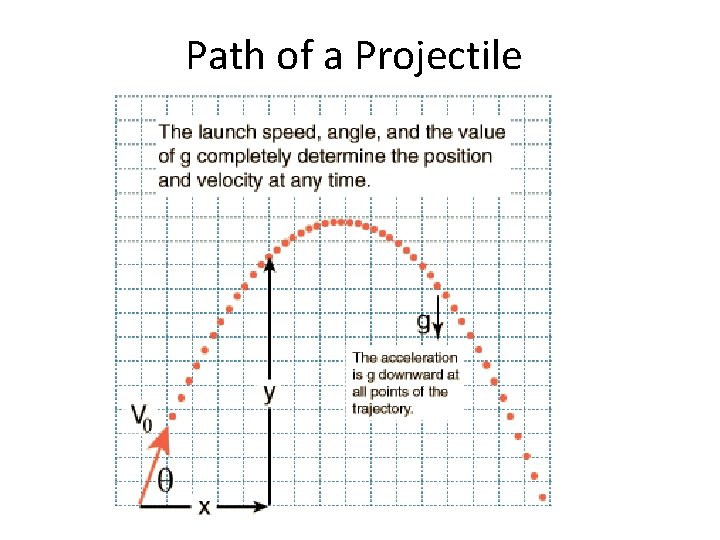 Path of a Projectile

The launch speed, angle, and the value of g completely determine the position and velocity at any time.

g

The acceleration is g downward at all points of the trajectory.

y

$V_0$

$\theta$

x